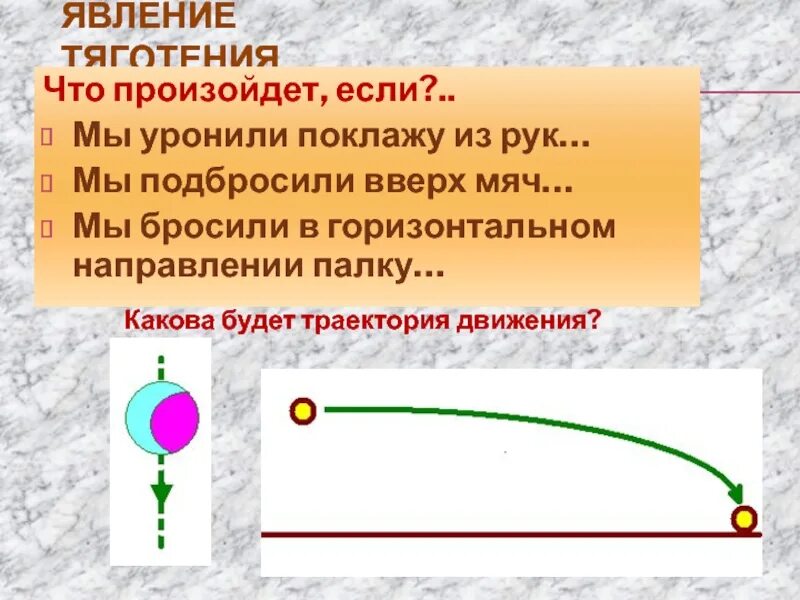 ЯВЛЕНИЕ ТЯГОТЕНИЯ

Что произойдет, если?..

Мы уронили поклажу из рук…

Мы подбросили вверх мяч…

Мы бросили в горизонтальном направлении палку…

Какова будет траектория движения?